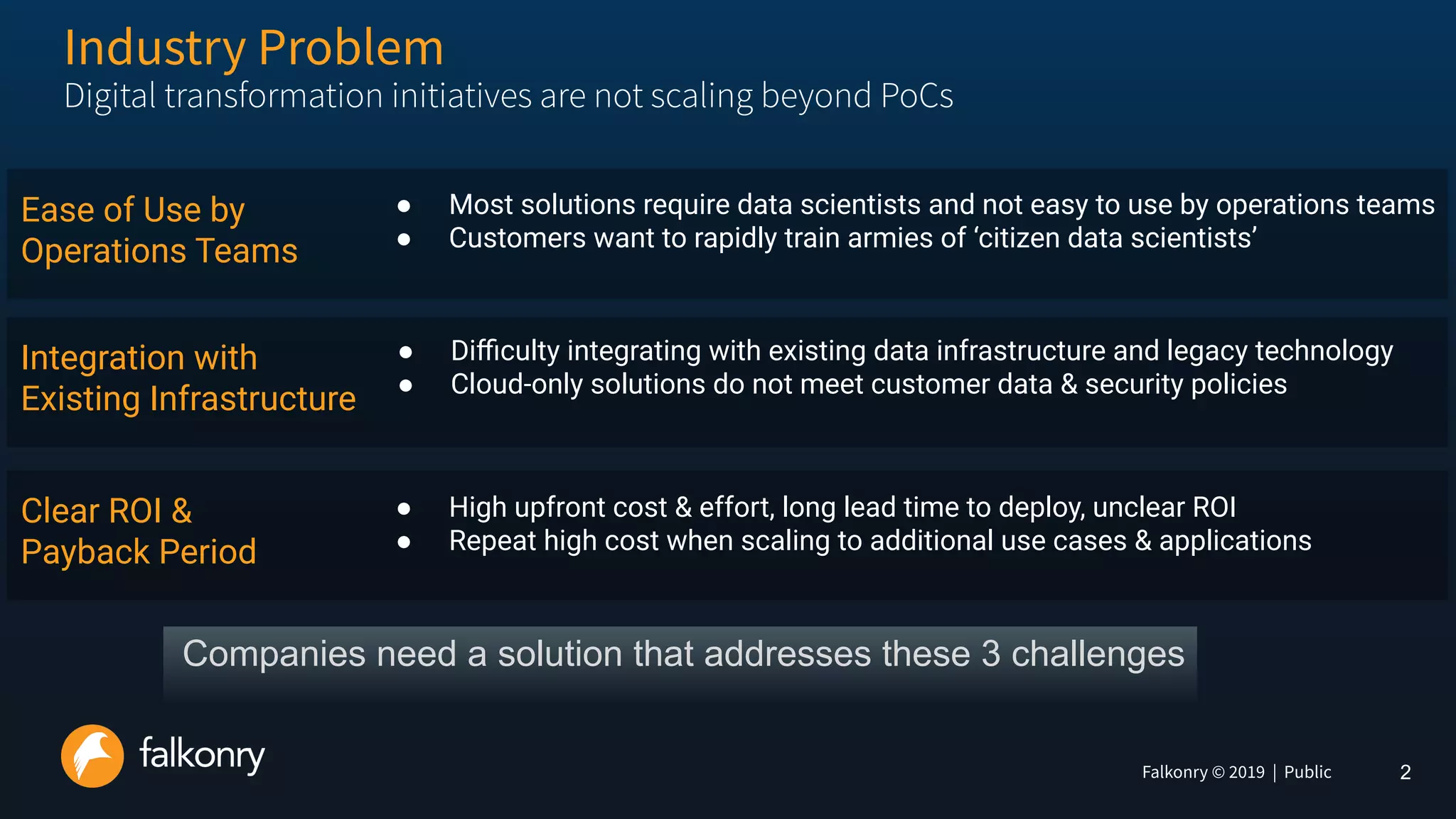 Industry Problem
Digital transformation initiatives are not scaling beyond PoCs

Ease of Use by Operations Teams

- Most solutions require data scientists and not easy to use by operations teams
- Customers want to rapidly train armies of ‘citizen data scientists’

Integration with Existing Infrastructure

- Difficulty integrating with existing data infrastructure and legacy technology
- Cloud-only solutions do not meet customer data & security policies

Clear ROI & Payback Period

- High upfront cost & effort, long lead time to deploy, unclear ROI
- Repeat high cost when scaling to additional use cases & applications

Companies need a solution that addresses these 3 challenges

falkonry

Falkonry © 2019 | Public

2